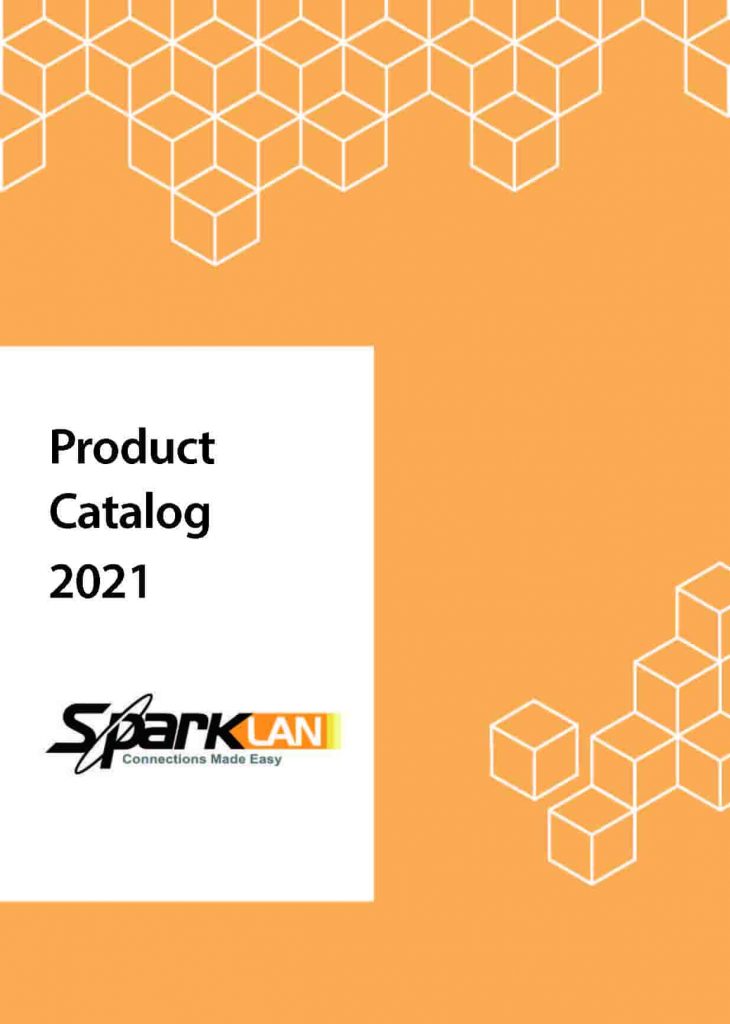 Product Catalog 2021

SparkLAN
Connections Made Easy